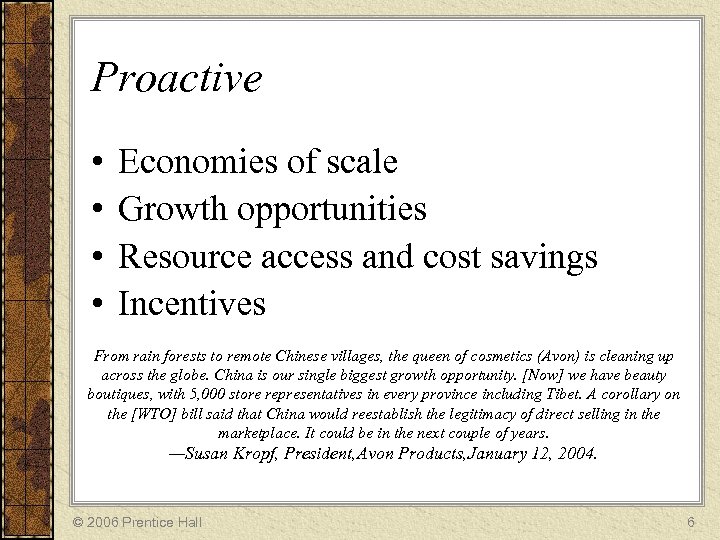 Proactive

• Economies of scale
• Growth opportunities
• Resource access and cost savings
• Incentives

From rain forests to remote Chinese villages, the queen of cosmetics (Avon) is cleaning up across the globe. China is our single biggest growth opportunity. [Now] we have beauty boutiques, with 5,000 store representatives in every province including Tibet. A corollary on the [WTO] bill said that China would reestablish the legitimacy of direct selling in the marketplace. It could be in the next couple of years.
—Susan Kropf, President,Avon Products,January 12, 2004.

© 2006 Prentice Hall

6